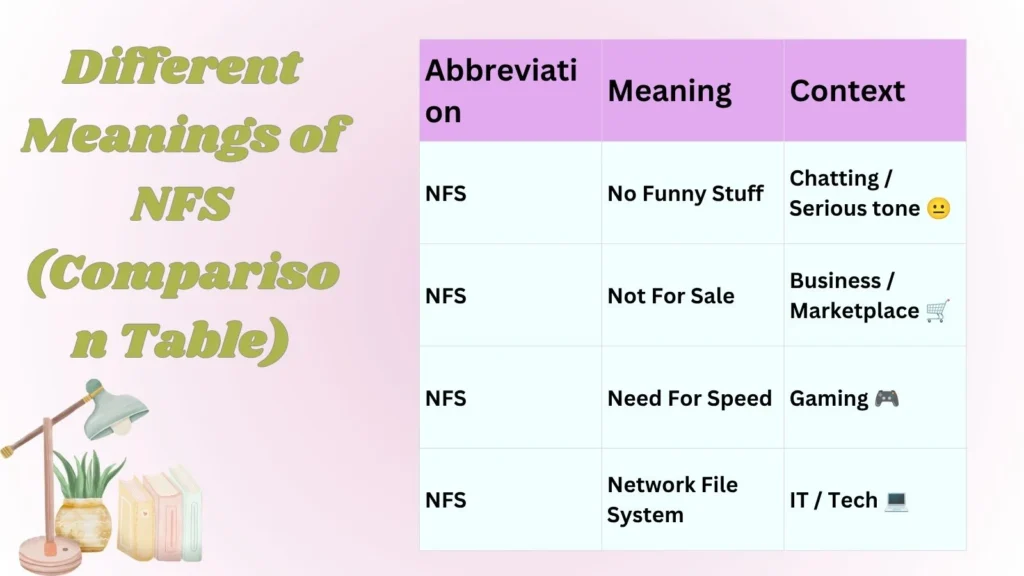 Different Meanings of NFS (Comparison Table)

| Abbreviation | Meaning | Context |
|---|---|---|
| NFS | No Funny Stuff | Chatting / Serious tone 😐 |
| NFS | Not For Sale | Business / Marketplace 🛒 |
| NFS | Need For Speed | Gaming 🎮 |
| NFS | Network File System | IT / Tech 💻 |